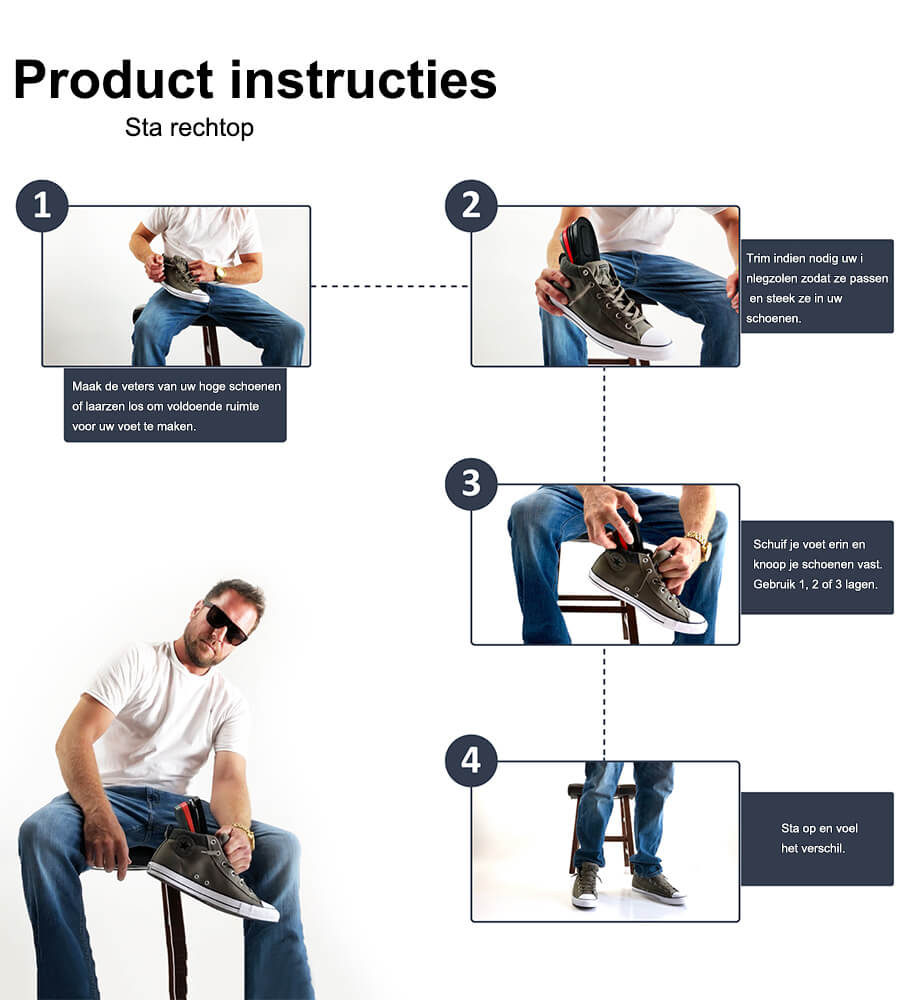 Product instructies

Sta rechtop

1

Maak de veters van uw hoge schoenen of laarzen los om voldoende ruimte voor uw voet te maken.

2

Trim indien nodig uw i nlegzolen zodat ze passen en steek ze in uw schoenen.

3

Schuif je voet erin en knoop je schoenen vast. Gebruik 1, 2 of 3 lagen.

4

Sta op en voel het verschil.